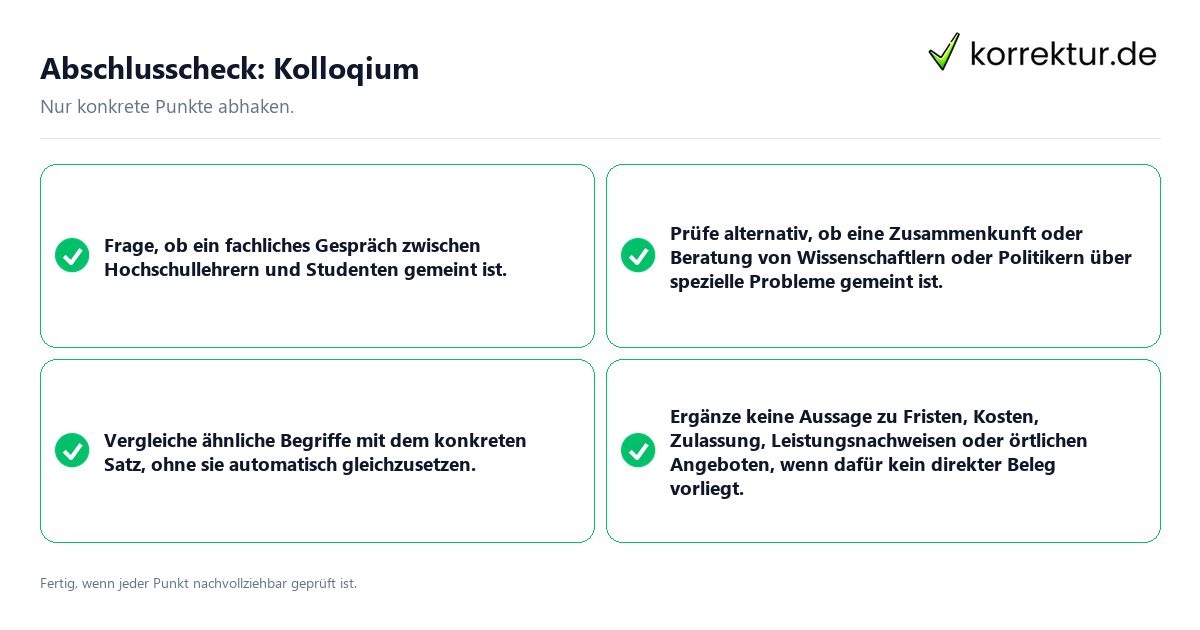 Abschlusscheck: Kolloqium

korrektur.de

Nur konkrete Punkte abhaken.

Frage, ob ein fachliches Gespräch zwischen Hochschullehrern und Studenten gemeint ist.

Prüfe alternativ, ob eine Zusammenkunft oder Beratung von Wissenschaftlern oder Politikern über spezielle Probleme gemeint ist.

Vergleiche ähnliche Begriffe mit dem konkreten Satz, ohne sie automatisch gleichzusetzen.

Ergänze keine Aussage zu Fristen, Kosten, Zulassung, Leistungsnachweisen oder örtlichen Angeboten, wenn dafür kein direkter Beleg vorliegt.

Fertig, wenn jeder Punkt nachvollziehbar geprüft ist.